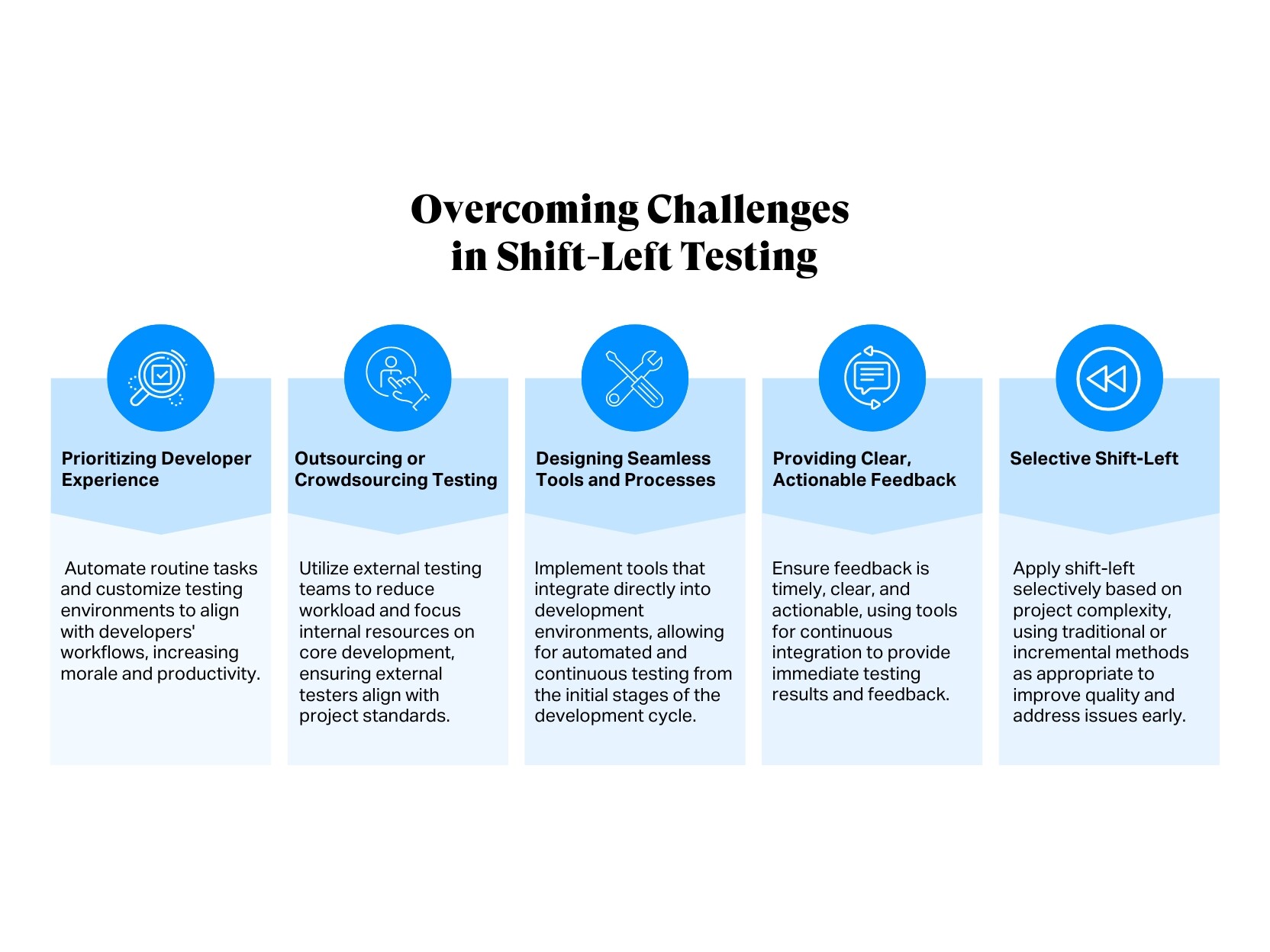 Overcoming Challenges in Shift-Left Testing

Prioritizing Developer Experience

Automate routine tasks and customize testing environments to align with developers' workflows, increasing morale and productivity.

Outsourcing or Crowdsourcing Testing

Utilize external testing teams to reduce workload and focus internal resources on core development, ensuring external testers align with project standards.

Designing Seamless Tools and Processes

Implement tools that integrate directly into development environments, allowing for automated and continuous testing from the initial stages of the development cycle.

Providing Clear, Actionable Feedback

Ensure feedback is timely, clear, and actionable, using tools for continuous integration to provide immediate testing results and feedback.

Selective Shift-Left

Apply shift-left selectively based on project complexity, using traditional or incremental methods as appropriate to improve quality and address issues early.